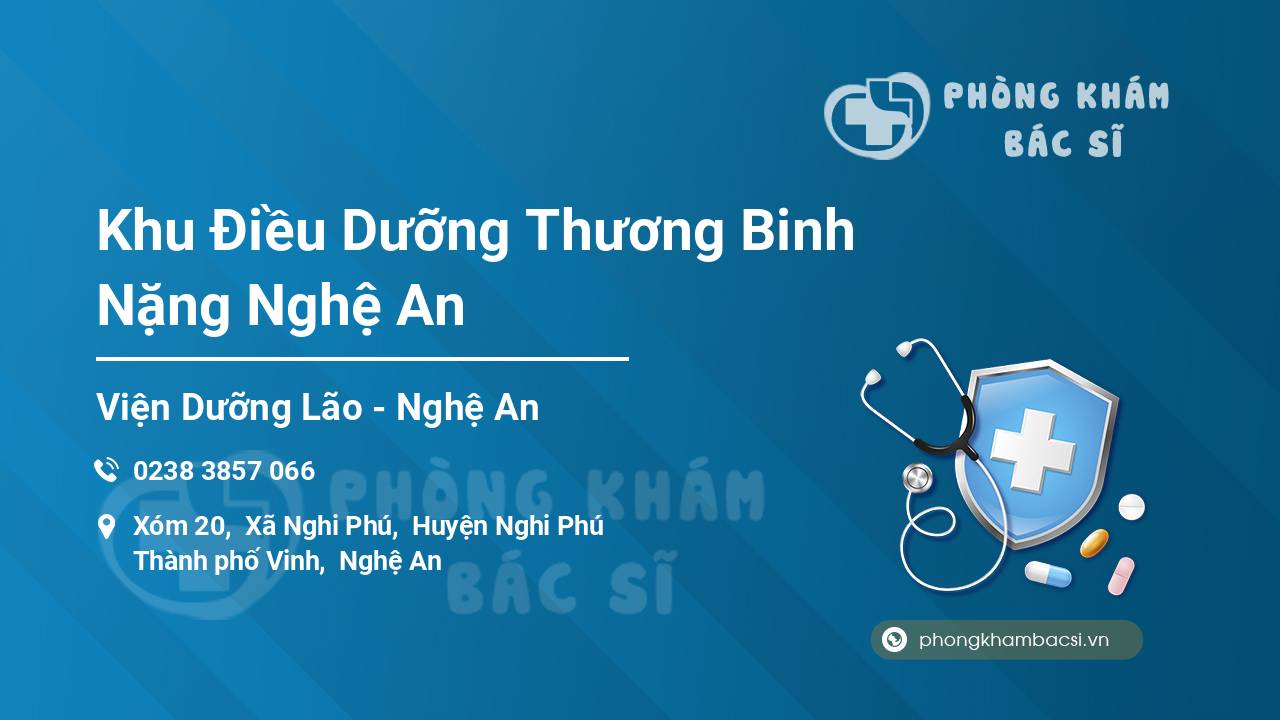 PHÒNG KHÁM BÁC SĨ

Khu Điều Dưỡng Thương Binh Nặng Nghệ An

Viện Dưỡng Lão - Nghệ An

0238 3857 066

Xóm 20, Xã Nghi Phú, Huyện Nghi Phú Thành phố Vinh, Nghệ An

PHÒNG KHÁM BÁC SĨ

phongkhambacsi.vn